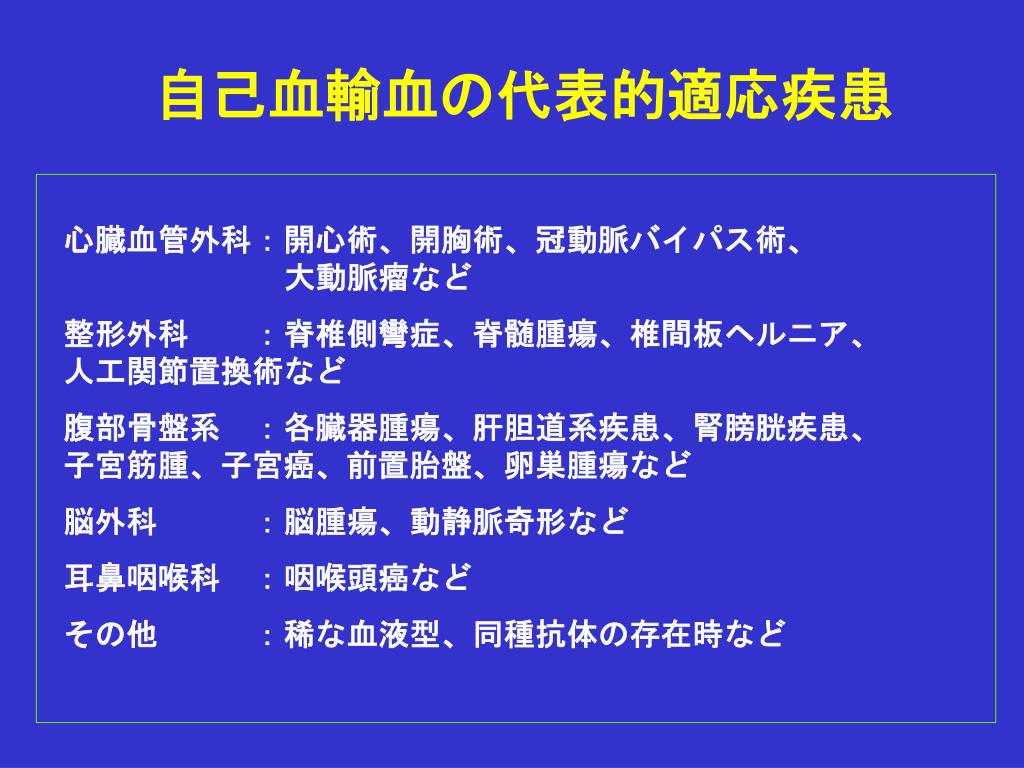 自己血輸血の代表的適応疾患

心臓血管外科：開心術、開胸術、冠動脈バイパス術、大動脈瘤など

整形外科　：脊椎側彎症、脊髄腫瘍、椎間板ヘルニア、人工関節置換術など

腹部骨盤系　：各臓器腫瘍、肝胆道系疾患、腎膀胱疾患、子宮筋腫、子宮癌、前置胎盤、卵巣腫瘍など

脳外科　：脳腫瘍、動静脈奇形など

耳鼻咽喉科　：咽喉頭癌など

その他　：稀な血液型、同種抗体の存在時など